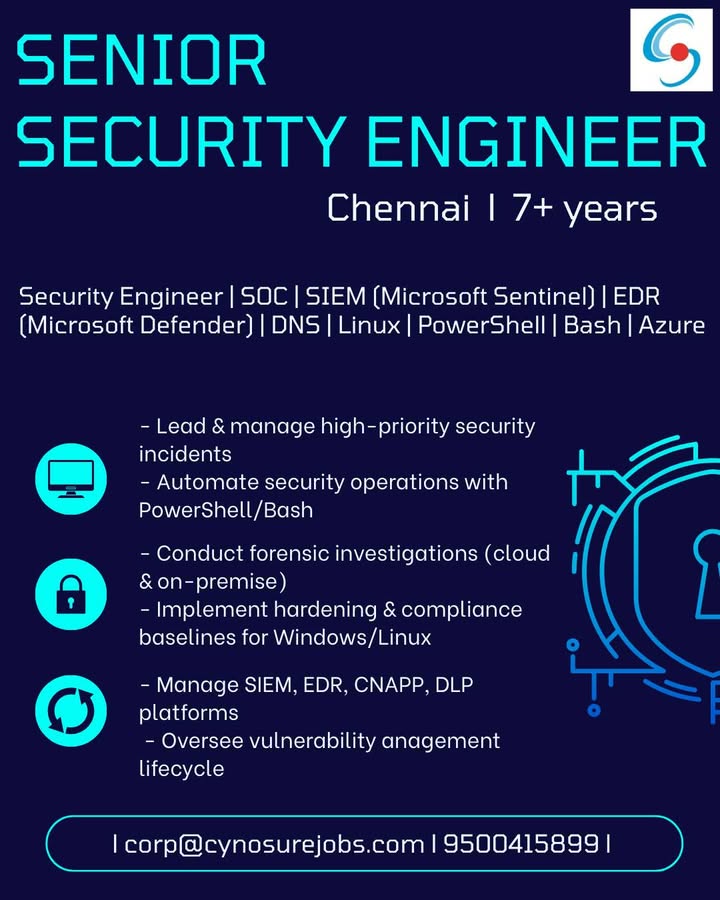 SENIOR SECURITY ENGINEER

Chennai | 7+ years

Security Engineer | SOC | SIEM (Microsoft Sentinel) | EDR (Microsoft Defender) | DNS | Linux | PowerShell | Bash | Azure

- Lead & manage high-priority security incidents
- Automate security operations with PowerShell/Bash

- Conduct forensic investigations (cloud & on-premise)
- Implement hardening & compliance baselines for Windows/Linux

- Manage SIEM, EDR, CNAPP, DLP platforms
- Oversee vulnerability anagement lifecycle

| corp@cynosurejobs.com | 9500415899 |